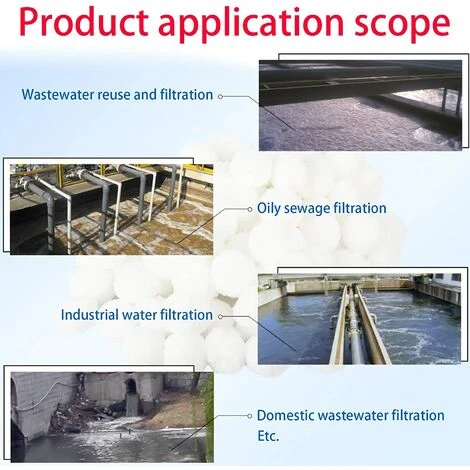 Product application scope

Wastewater reuse and filtration

Oily sewage filtration

Industrial water filtration

Domestic wastewater filtration
Etc.